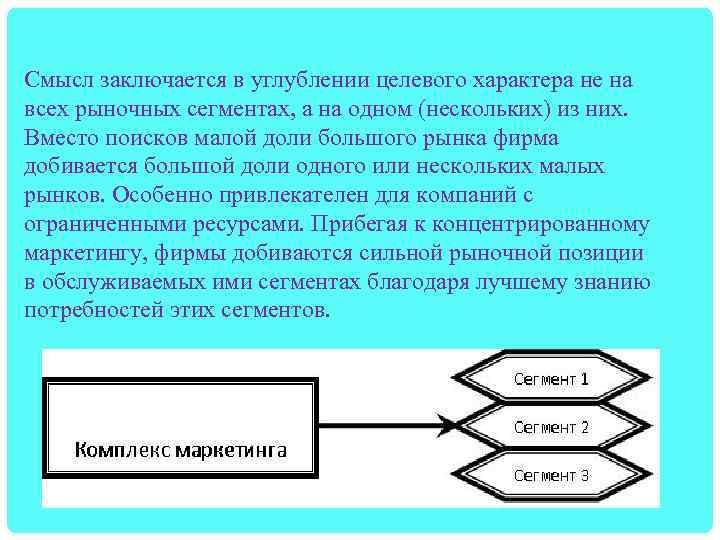 Смысл заключается в углублении целевого характера не на всех рыночных сегментах, а на одном (нескольких) из них. Вместо поисков малой доли большого рынка фирма добивается большой доли одного или нескольких малых рынков. Особенно привлекателен для компаний с ограниченными ресурсами. Прибегая к концентрированному маркетингу, фирмы добиваются сильной рыночной позиции в обслуживаемых ими сегментах благодаря лучшему знанию потребностей этих сегментов.

Комплекс маркетинга

Сегмент 1

Сегмент 2

Сегмент 3